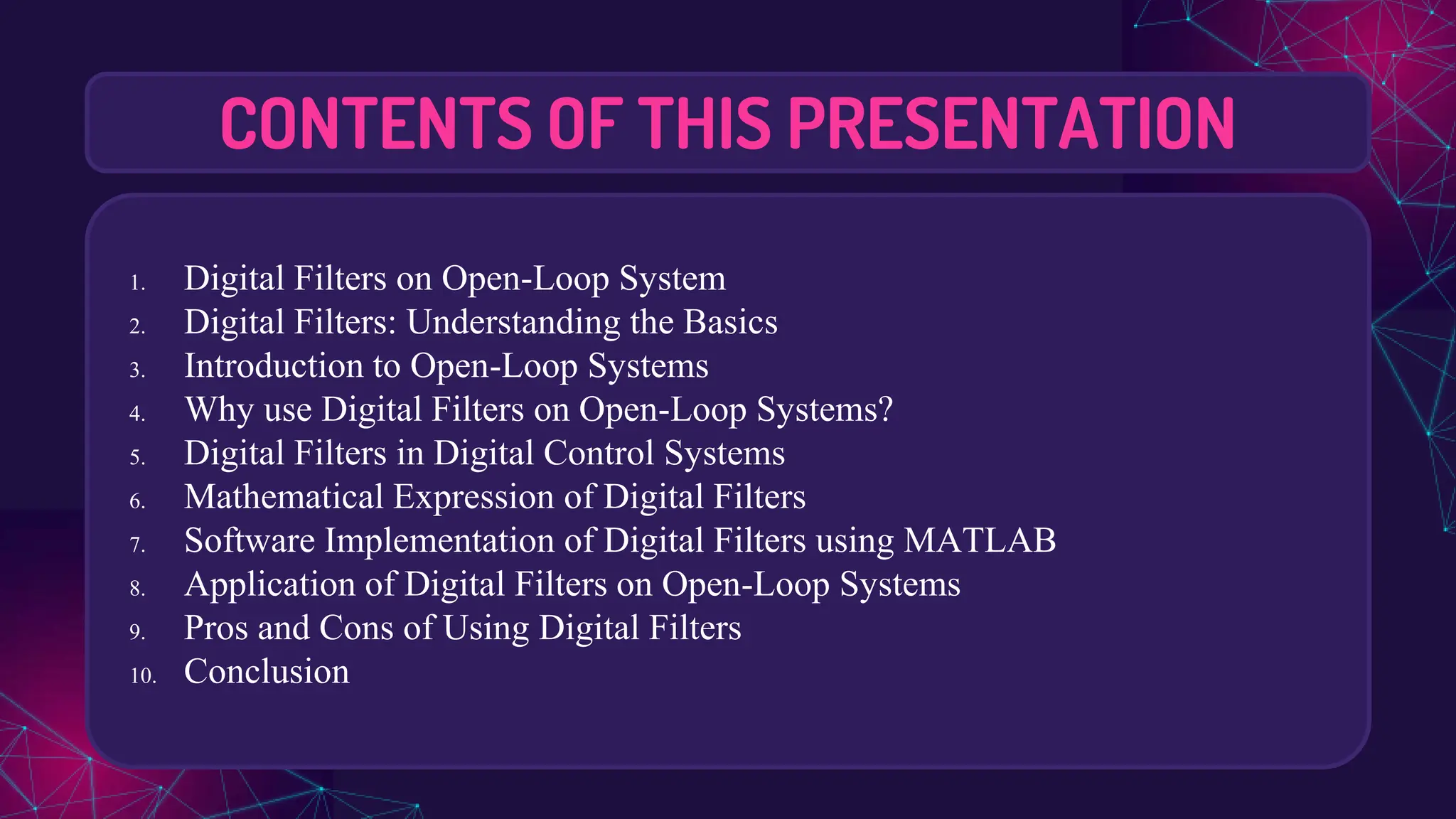 CONTENTS OF THIS PRESENTATION

1. Digital Filters on Open-Loop System
2. Digital Filters: Understanding the Basics
3. Introduction to Open-Loop Systems
4. Why use Digital Filters on Open-Loop Systems?
5. Digital Filters in Digital Control Systems
6. Mathematical Expression of Digital Filters
7. Software Implementation of Digital Filters using MATLAB
8. Application of Digital Filters on Open-Loop Systems
9. Pros and Cons of Using Digital Filters
10. Conclusion